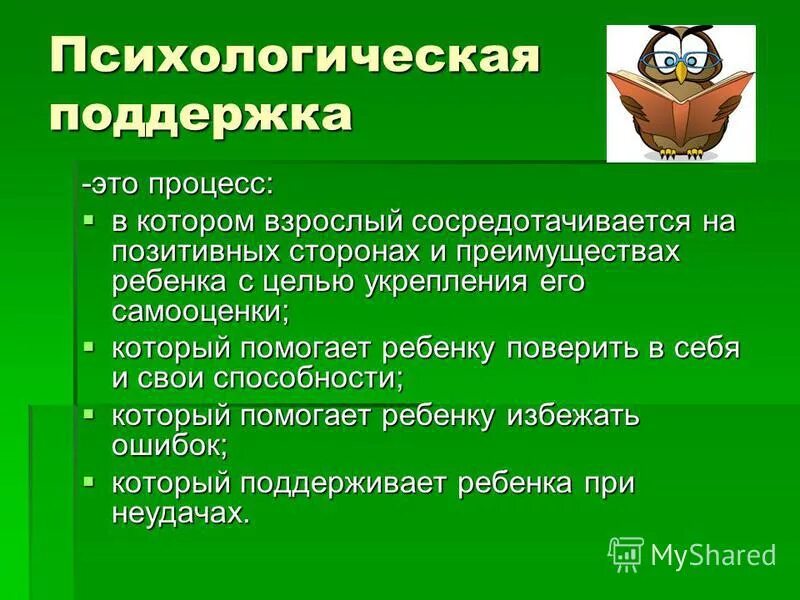 Психологическая поддержка

-это процесс:

▪ в котором взрослый сосредотачивается на позитивных сторонах и преимуществах ребенка с целью укрепления его самооценки;
▪ который помогает ребенку поверить в себя и свои способности;
▪ который помогает ребенку избежать ошибок;
▪ который поддерживает ребенка при неудачах.

MyShared